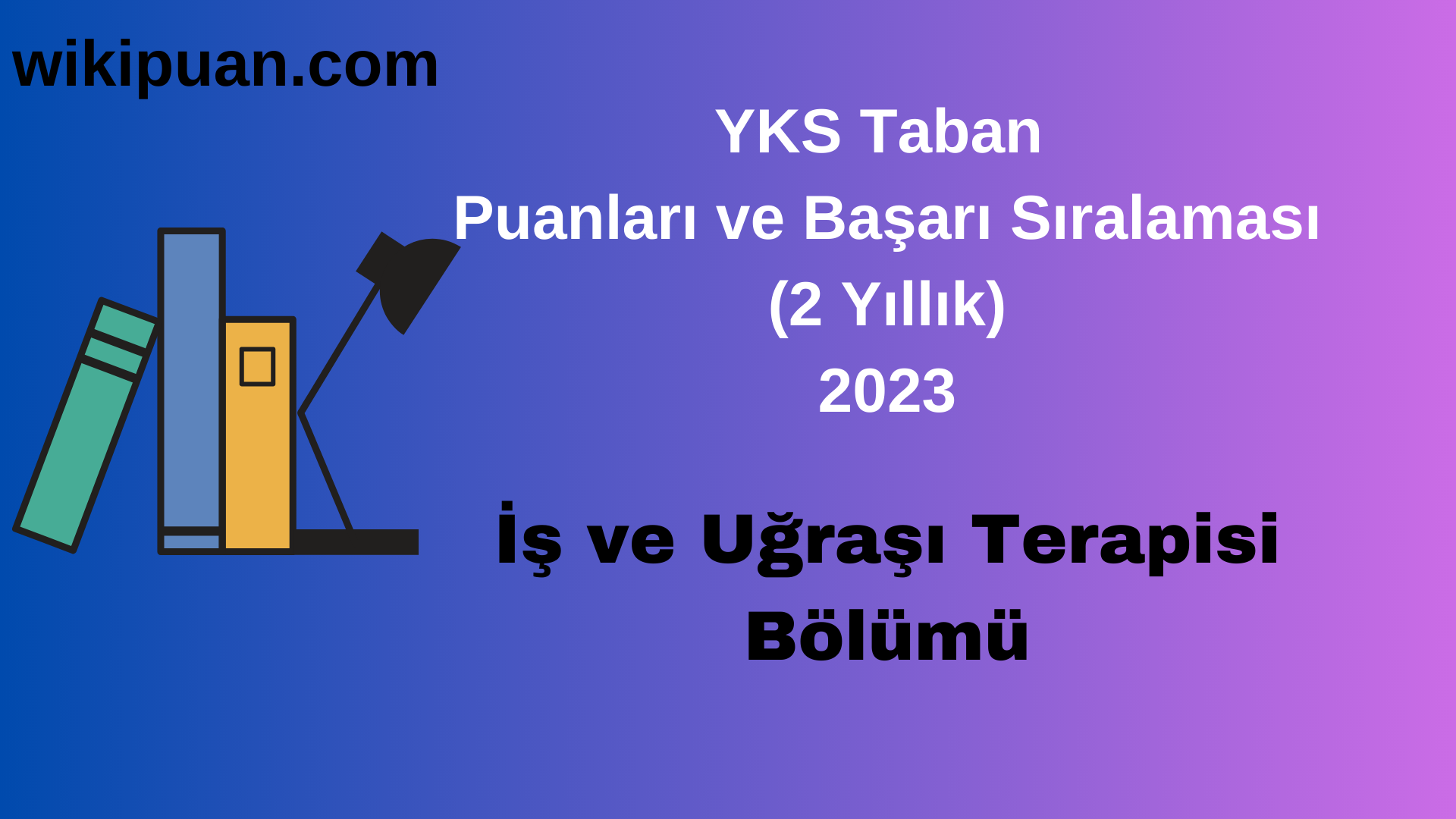 wikipuan.com

YKS Taban
Puanları ve Başarı Sıralaması
(2 Yıllık)
2023

İş ve Uğraşı Terapisi
Bölümü